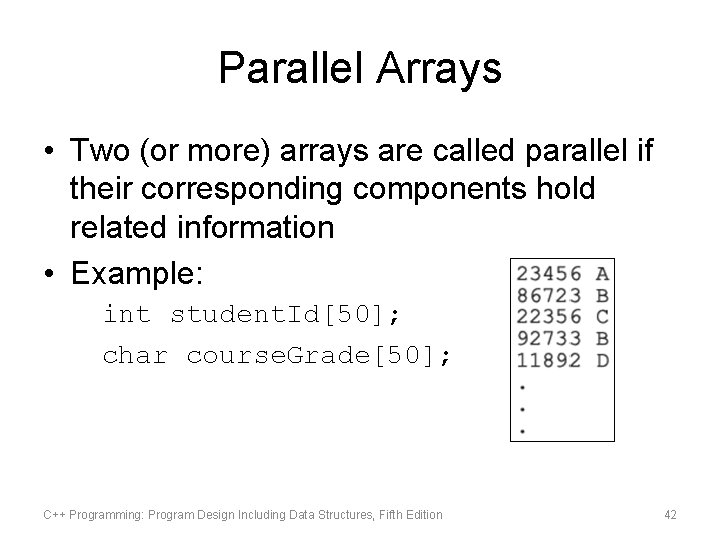 Parallel Arrays

• Two (or more) arrays are called parallel if their corresponding components hold related information

• Example:

int studentId[50];

char courseGrade[50];

23456 A
86723 B
22356 C
92733 B
11892 D
.
.
.

C++ Programming: Program Design Including Data Structures, Fifth Edition

42